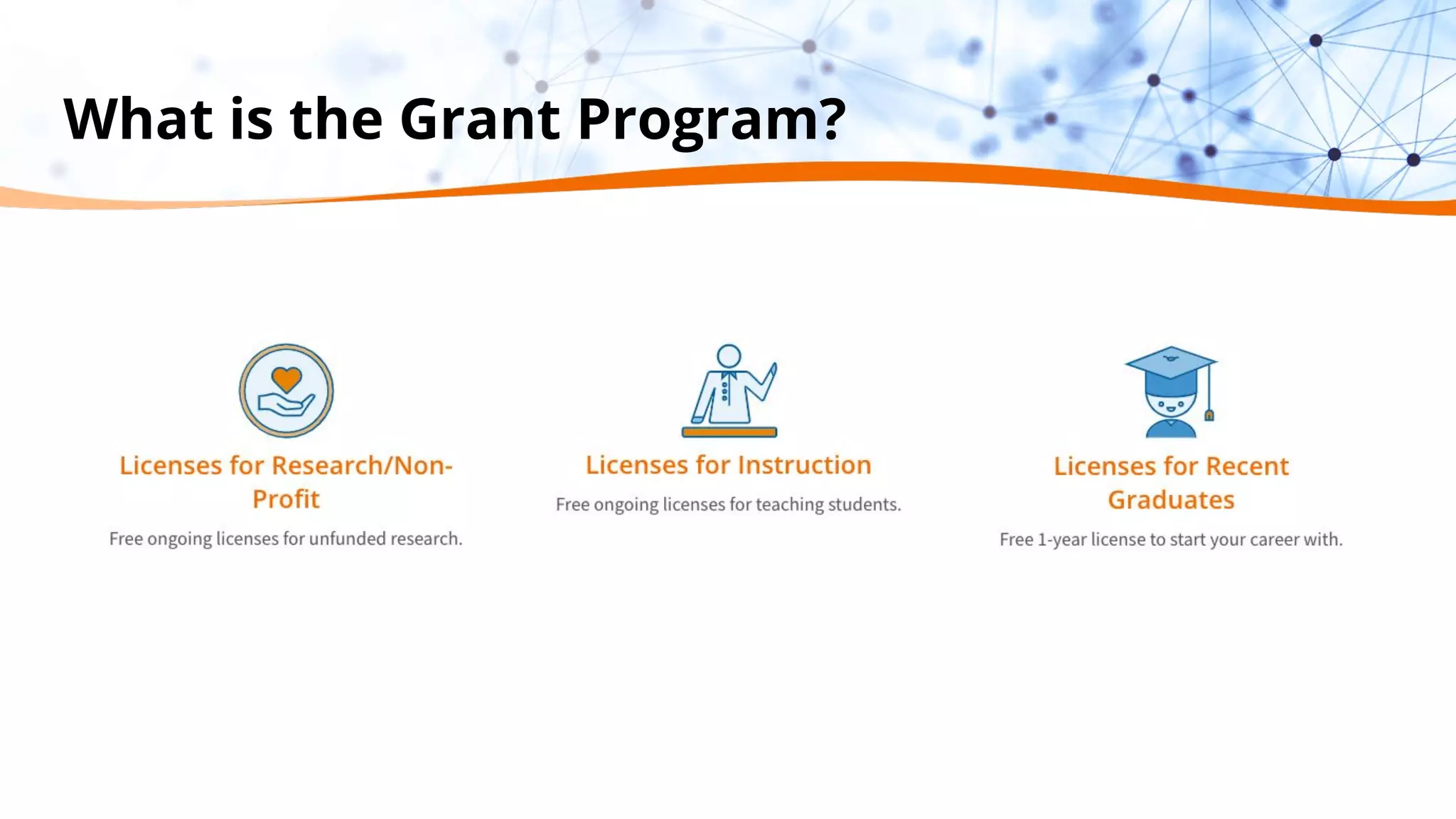 What is the Grant Program?

Licenses for Research/Non-Profit

Free ongoing licenses for unfunded research.

Licenses for Instruction

Free ongoing licenses for teaching students.

Licenses for Recent Graduates

Free 1-year license to start your career with.